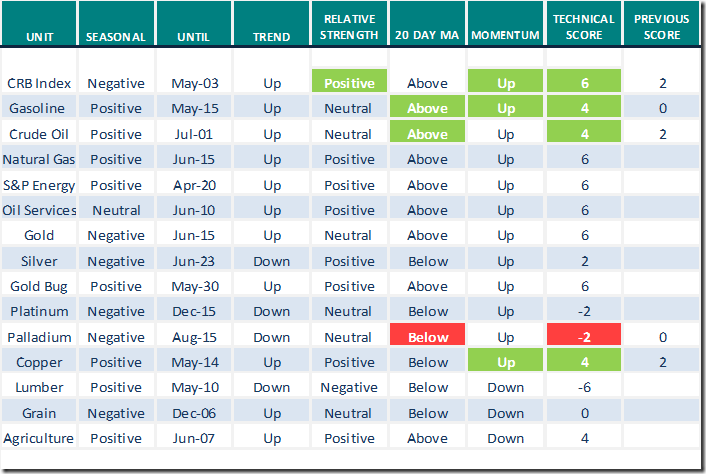 | UNIT | SEASONAL | UNTIL | TREND | RELATIVE STRENGTH | 20 DAY MA | MOMENTUM | TECHNICAL SCORE | PREVIOUS SCORE |
|---|---|---|---|---|---|---|---|---|
| CRB Index | Negative | May-03 | Up | Positive | Above | Up | 6 | 2 |
| Gasoline | Positive | May-15 | Up | Neutral | Above | Up | 4 | 0 |
| Crude Oil | Positive | Jul-01 | Up | Neutral | Above | Up | 4 | 2 |
| Natural Gas | Positive | Jun-15 | Up | Positive | Above | Up | 6 | |
| S&P Energy | Positive | Apr-20 | Up | Positive | Above | Up | 6 | |
| Oil Services | Neutral | Jun-10 | Up | Positive | Above | Up | 6 | |
| Gold | Negative | Jun-15 | Up | Neutral | Above | Up | 6 | |
| Silver | Negative | Jun-23 | Down | Positive | Below | Up | 2 | |
| Gold Bug | Positive | May-30 | Up | Positive | Above | Up | 6 | |
| Platinum | Negative | Dec-15 | Down | Neutral | Below | Up | -2 | |
| Palladium | Negative | Aug-15 | Down | Neutral | Below | Up | -2 | 0 |
| Copper | Positive | May-14 | Up | Positive | Below | Up | 4 | 2 |
| Lumber | Positive | May-10 | Down | Negative | Below | Down | -6 | |
| Grain | Negative | Dec-06 | Up | Neutral | Below | Down | 0 | |
| Agriculture | Positive | Jun-07 | Up | Positive | Above | Down | 4 | |